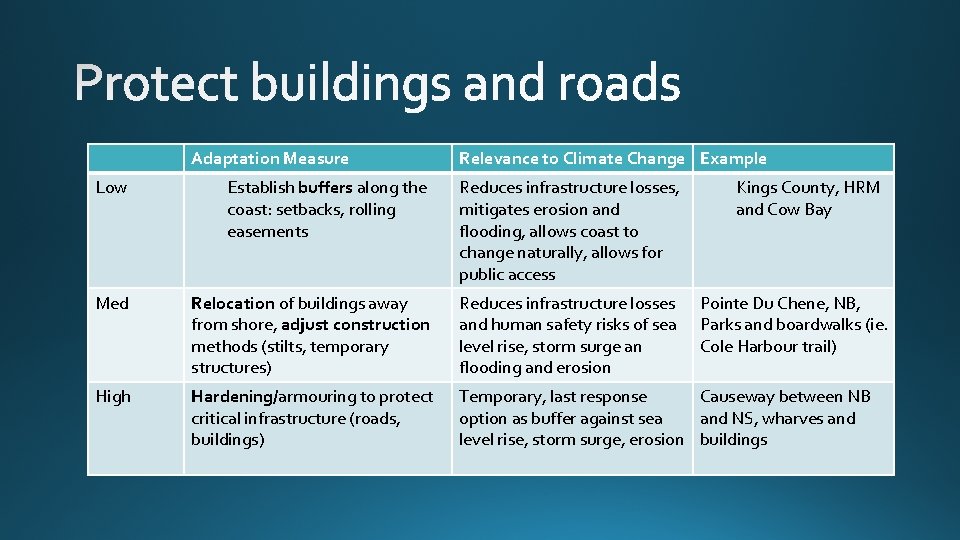 Protect buildings and roads

| | Adaptation Measure | Relevance to Climate Change | Example |
|---|---|---|---|
| Low | Establish buffers along the coast: setbacks, rolling easements | Reduces infrastructure losses, mitigates erosion and flooding, allows coast to change naturally, allows for public access | Kings County, HRM and Cow Bay |
| Med | Relocation of buildings away from shore, adjust construction methods (stilts, temporary structures) | Reduces infrastructure losses and human safety risks of sea level rise, storm surge an flooding and erosion | Pointe Du Chene, NB, Parks and boardwalks (ie. Cole Harbour trail) |
| High | Hardening/armouring to protect critical infrastructure (roads, buildings) | Temporary, last response option as buffer against sea level rise, storm surge, erosion | Causeway between NB and NS, wharves and buildings |